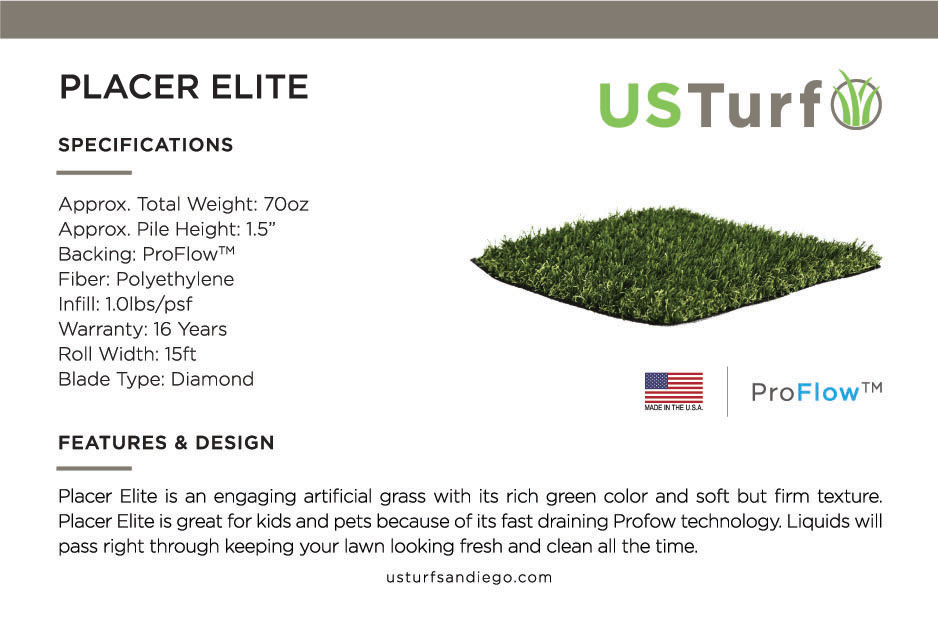 PLACER ELITE

USTurf

SPECIFICATIONS

Approx. Total Weight: 70oz
Approx. Pile Height: 1.5"
Backing: ProFlow™
Fiber: Polyethylene
Infill: 1.0lbs/psf
Warranty: 16 Years
Roll Width: 15ft
Blade Type: Diamond

MADE IN THE U.S.A.

ProFlow™

FEATURES & DESIGN

Placer Elite is an engaging artificial grass with its rich green color and soft but firm texture. Placer Elite is great for kids and pets because of its fast draining Profow technology. Liquids will pass right through keeping your lawn looking fresh and clean all the time.

usturfsandiego.com